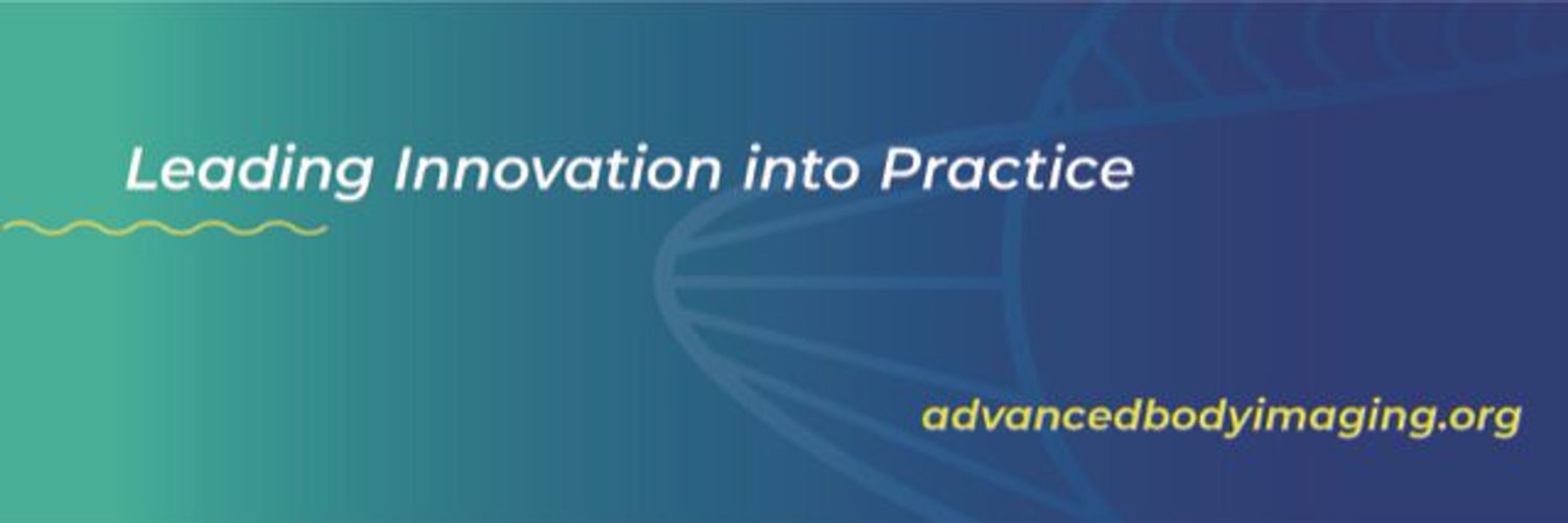 Leading Innovation into Practice

advancedbodyimaging.org